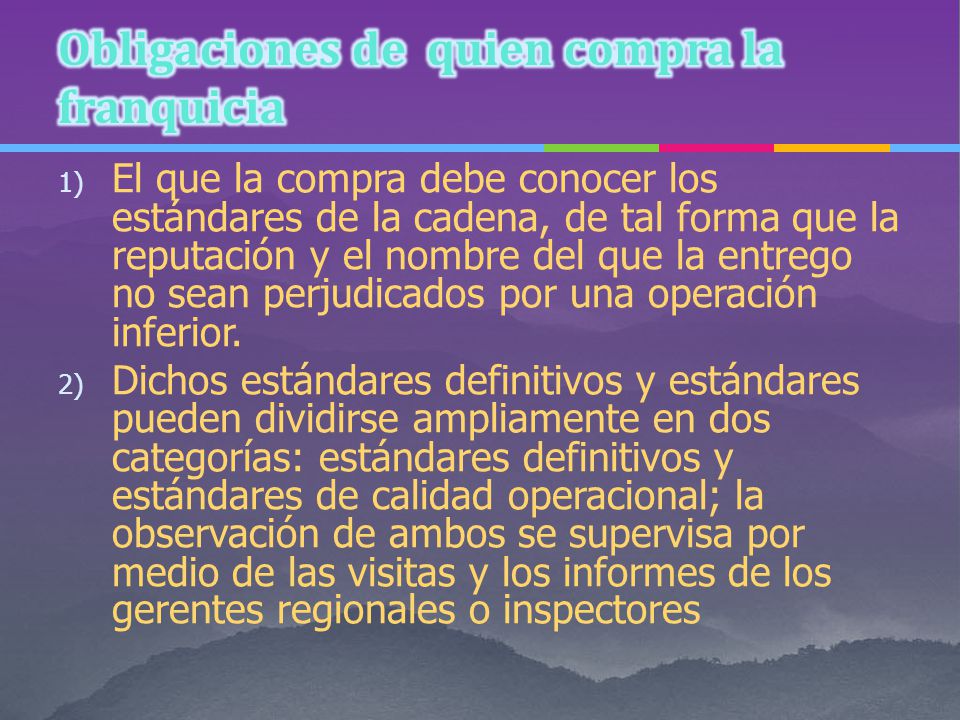 Obligaciones de quien compra la franquicia

1) El que la compra debe conocer los estándares de la cadena, de tal forma que la reputación y el nombre del que la entrego no sean perjudicados por una operación inferior.

2) Dichos estándares definitivos y estándares pueden dividirse ampliamente en dos categorías: estándares definitivos y estándares de calidad operacional; la observación de ambos se supervisa por medio de las visitas y los informes de los gerentes regionales o inspectores